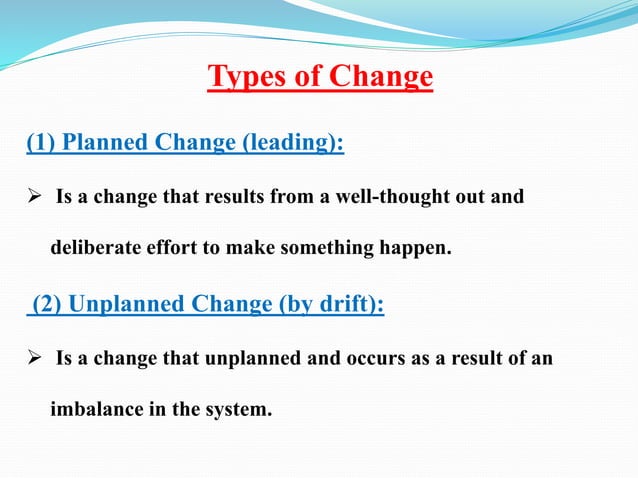 Types of Change

(1) Planned Change (leading):

➢ Is a change that results from a well-thought out and deliberate effort to make something happen.

(2) Unplanned Change (by drift):

➢ Is a change that unplanned and occurs as a result of an imbalance in the system.